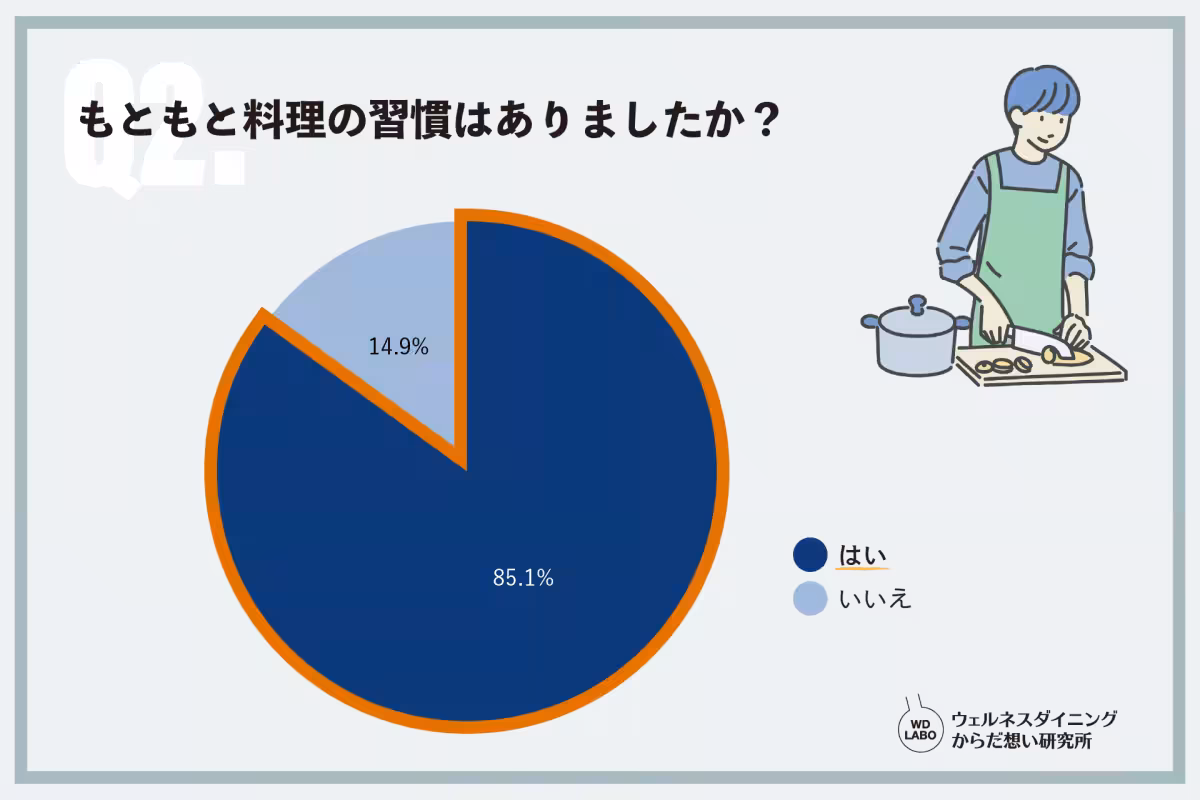 Q2.
もともと料理の習慣はありましたか？

14.9%

85.1%

はい
いいえ

WD LABO
ウェルネスダイニング
からだ想い研究所